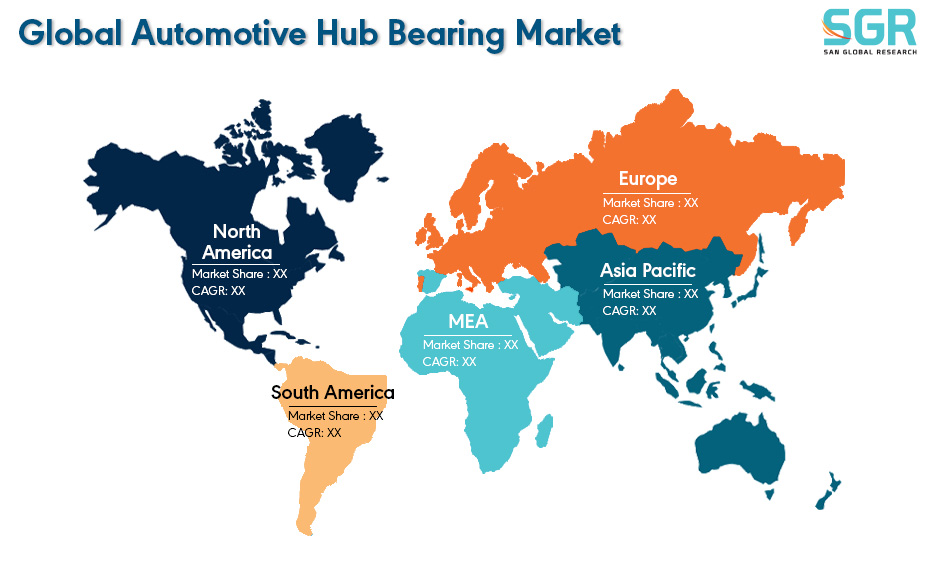 Global Automotive Hub Bearing Market

SGR
SAN GLOBAL RESEARCH

North America
Market Share : XX
CAGR: XX

Europe
Market Share : XX
CAGR: XX

Asia Pacific
Market Share : XX
CAGR: XX

MEA
Market Share : XX
CAGR: XX

South America
Market Share : XX
CAGR: XX